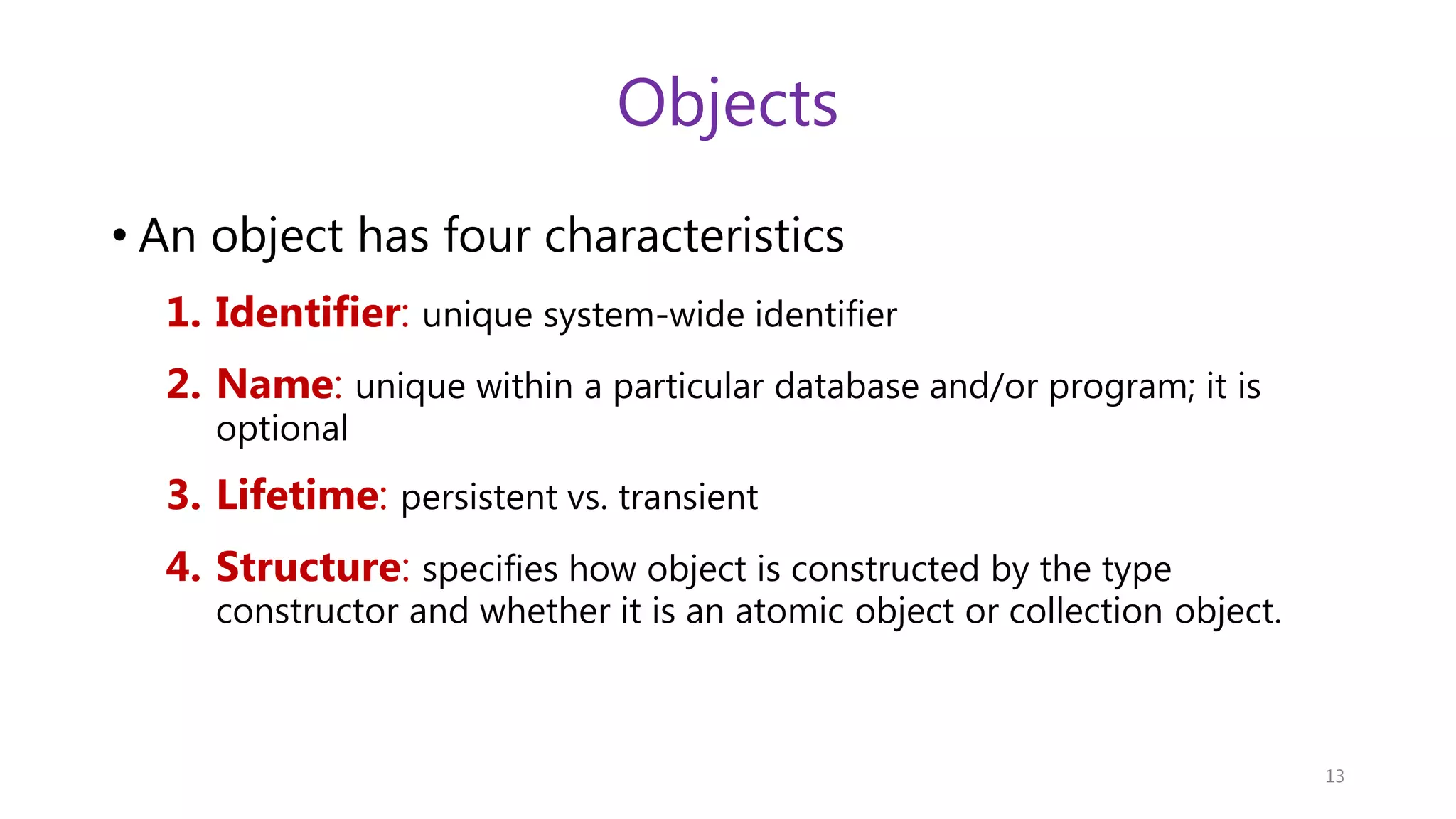 Objects

• An object has four characteristics

1. Identifier: unique system-wide identifier

2. Name: unique within a particular database and/or program; it is optional

3. Lifetime: persistent vs. transient

4. Structure: specifies how object is constructed by the type constructor and whether it is an atomic object or collection object.

13